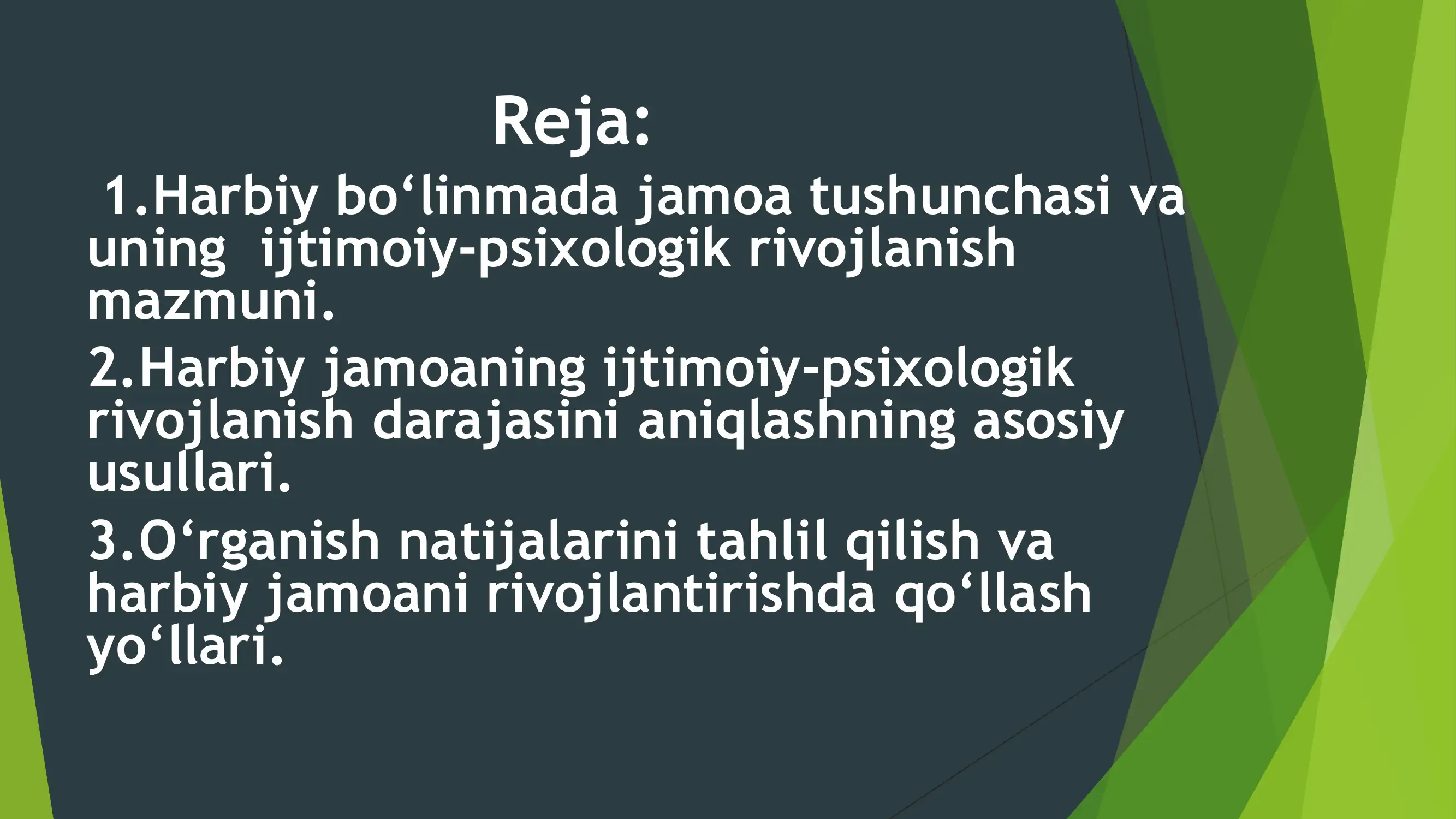 Reja:

1.Harbiy bo‘linmada jamoa tushunchasi va uning ijtimoiy-psixologik rivojlanish mazmuni.

2.Harbiy jamoaning ijtimoiy-psixologik rivojlanish darajasini aniqlashning asosiy usullari.

3.O‘rganish natijalarini tahlil qilish va harbiy jamoani rivojlantirishda qo‘llash yo‘llari.